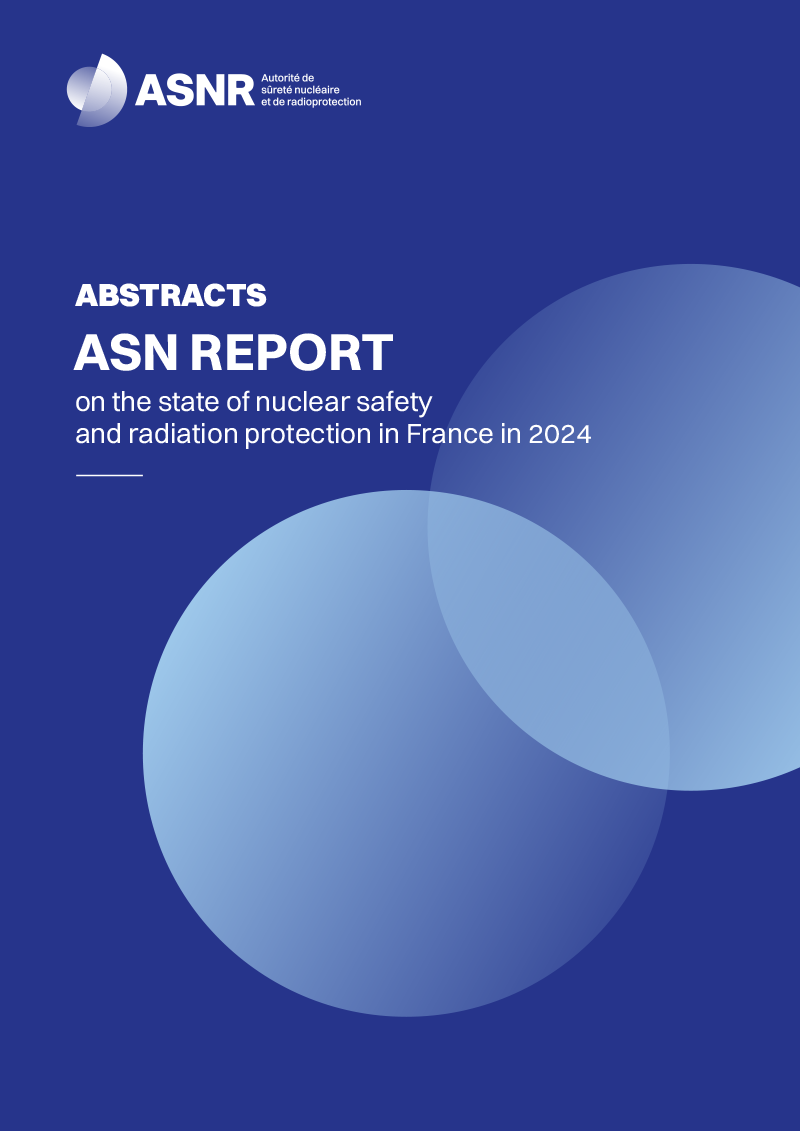 ASNR Autorité de sûreté nucléaire et de radioprotection

ABSTRACTS
ASN REPORT
on the state of nuclear safety and radiation protection in France in 2024